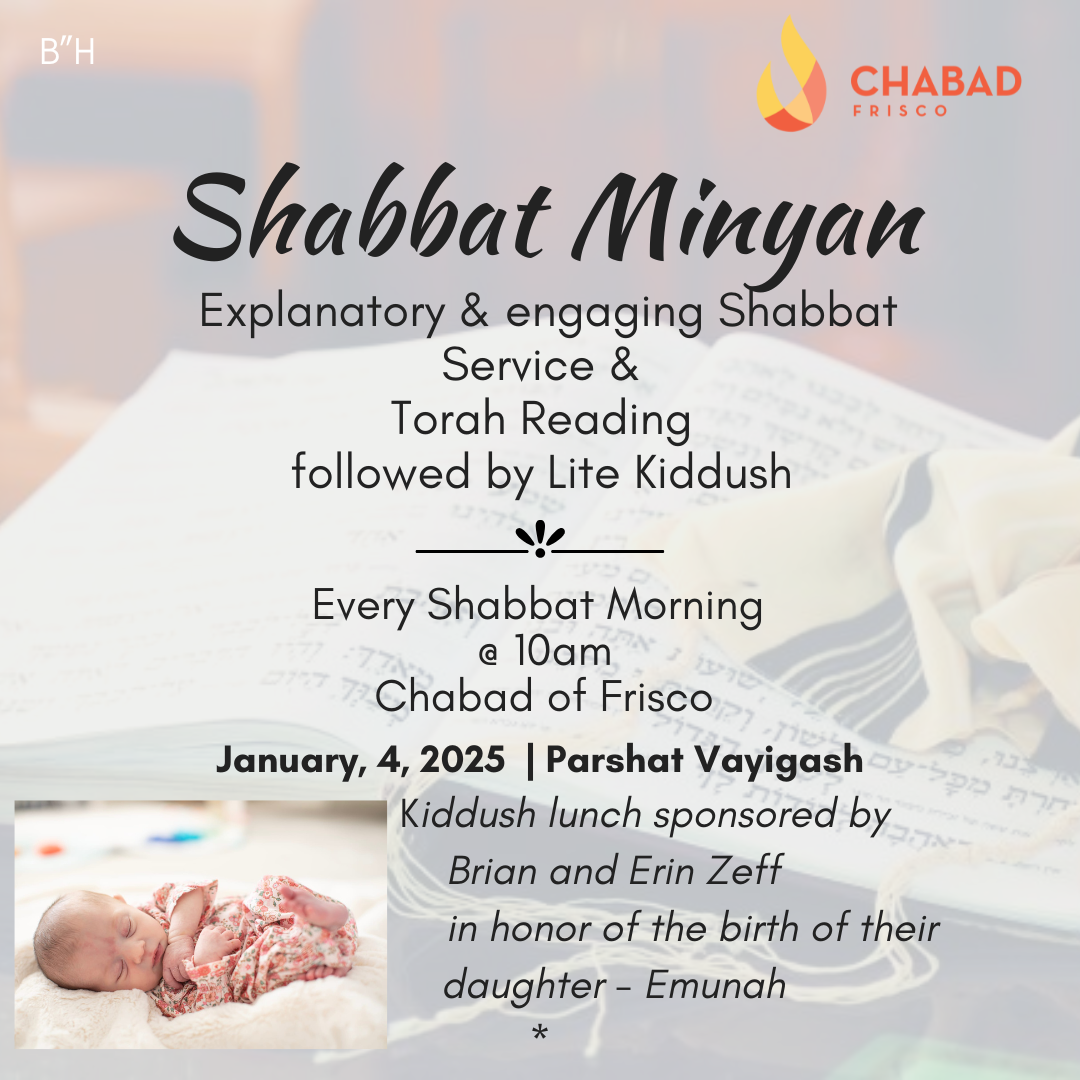 B"H

CHABAD
FRISCO

Shabbat Minyan

Explanatory & engaging Shabbat Service & Torah Reading followed by Lite Kiddush

Every Shabbat Morning @ 10am Chabad of Frisco

January, 4, 2025 | Parshat Vayigash

Kiddush lunch sponsored by Brian and Erin Zeff in honor of the birth of their daughter - Emunah

*